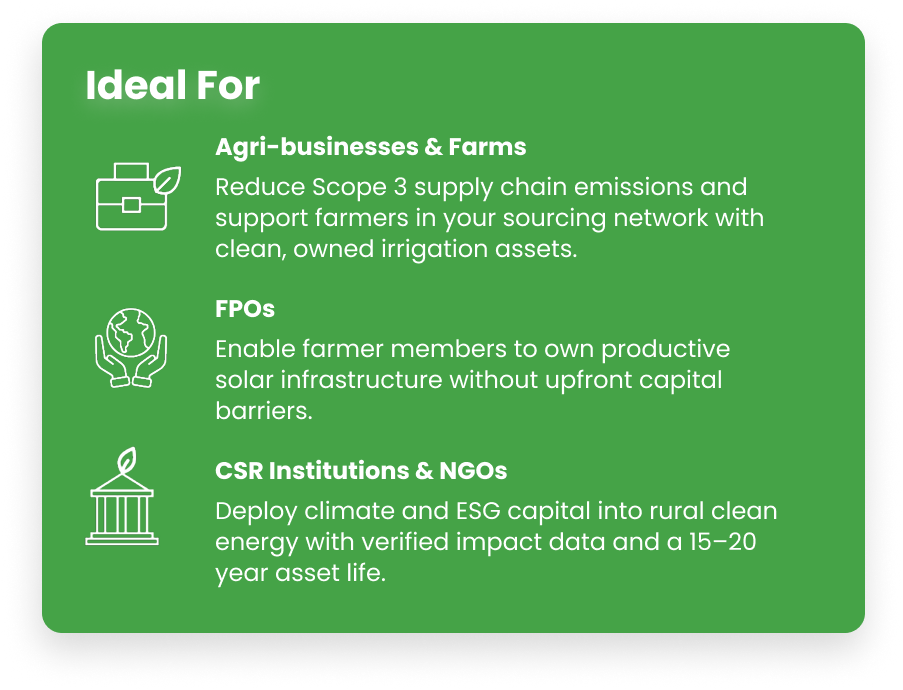 Ideal For

Agri-businesses & Farms

Reduce Scope 3 supply chain emissions and support farmers in your sourcing network with clean, owned irrigation assets.

FPOs

Enable farmer members to own productive solar infrastructure without upfront capital barriers.

CSR Institutions & NGOs

Deploy climate and ESG capital into rural clean energy with verified impact data and a 15–20 year asset life.